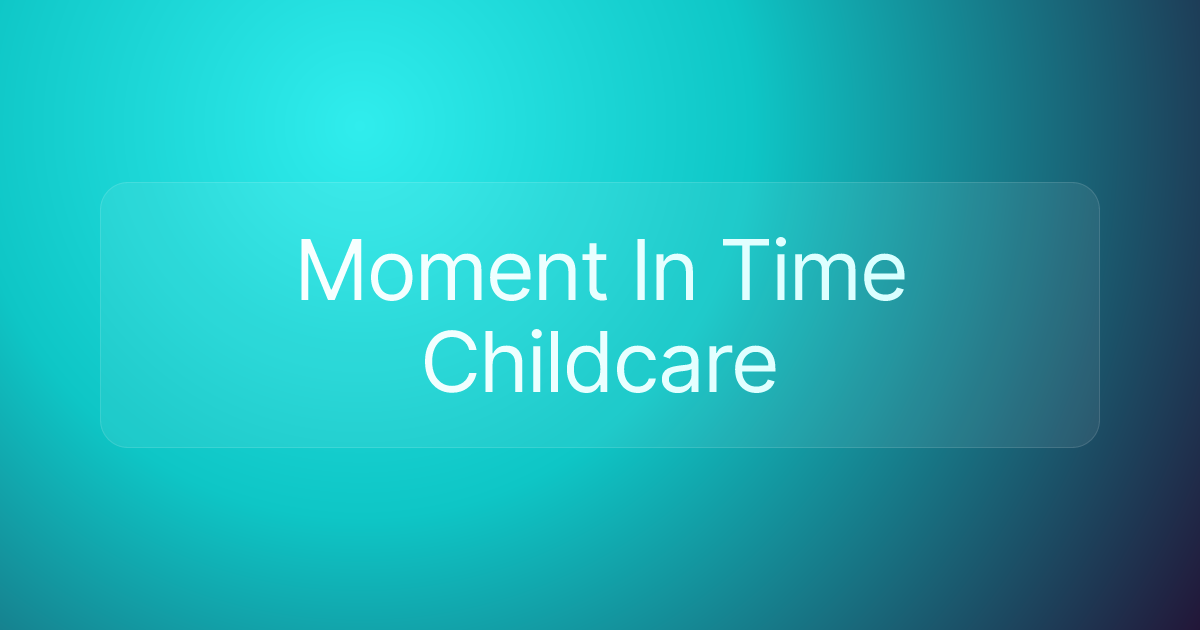 Moment In Time Childcare